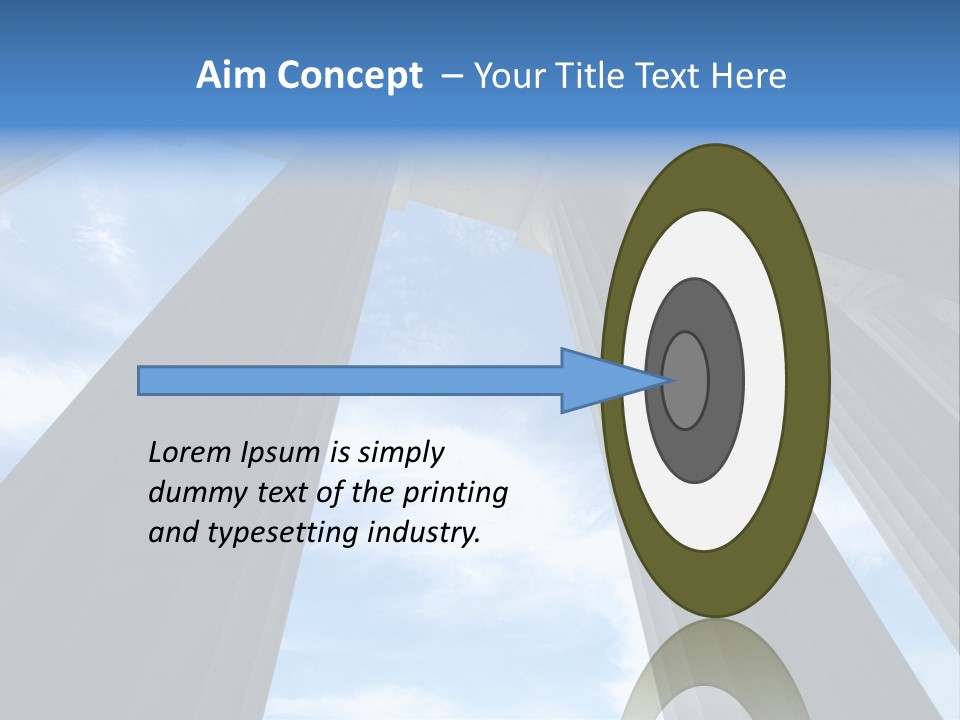 Aim Concept – Your Title Text Here

Lorem Ipsum is simply dummy text of the printing and typesetting industry.